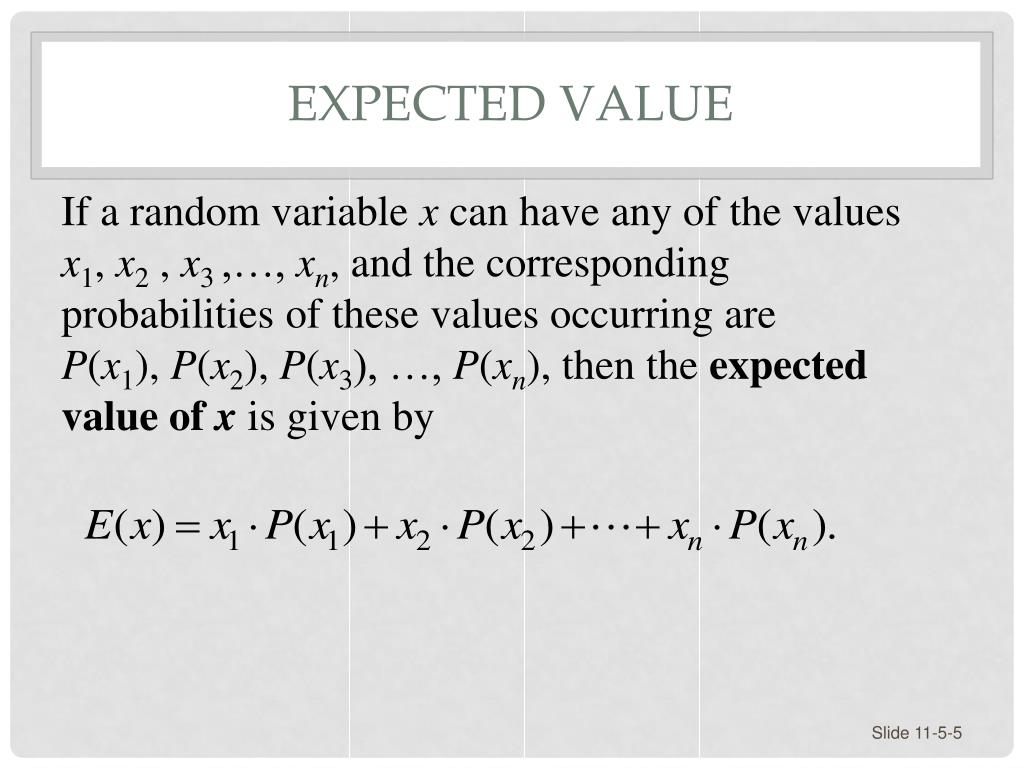 EXPECTED VALUE

If a random variable $x$ can have any of the values $x_1, x_2, x_3, \ldots, x_n$, and the corresponding probabilities of these values occurring are $P(x_1), P(x_2), P(x_3), \ldots, P(x_n)$, then the **expected value of $x$** is given by

$E(x) = x_1 \cdot P(x_1) + x_2 \cdot P(x_2) + \cdots + x_n \cdot P(x_n).$

Slide 11-5-5